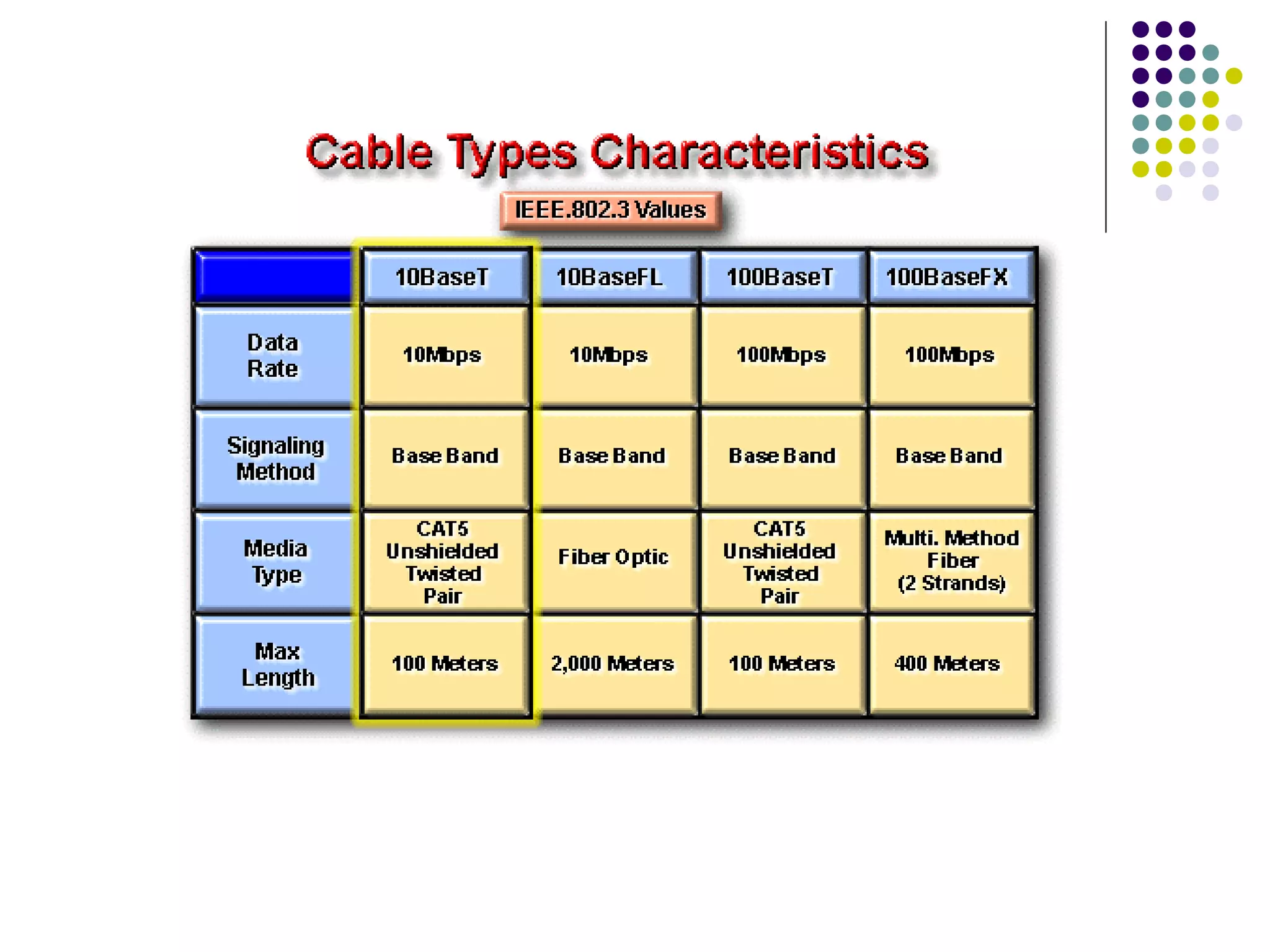 Cable Types Characteristics

IEEE.802.3 Values

| | 10BaseT | 10BaseFL | 100BaseT | 100BaseFX |
|---|---|---|---|---|
| Data Rate | 10Mbps | 10Mbps | 100Mbps | 100Mbps |
| Signaling Method | Base Band | Base Band | Base Band | Base Band |
| Media Type | CAT5 Unshielded Twisted Pair | Fiber Optic | CAT5 Unshielded Twisted Pair | Multi. Method Fiber (2 Strands) |
| Max Length | 100 Meters | 2,000 Meters | 100 Meters | 400 Meters |